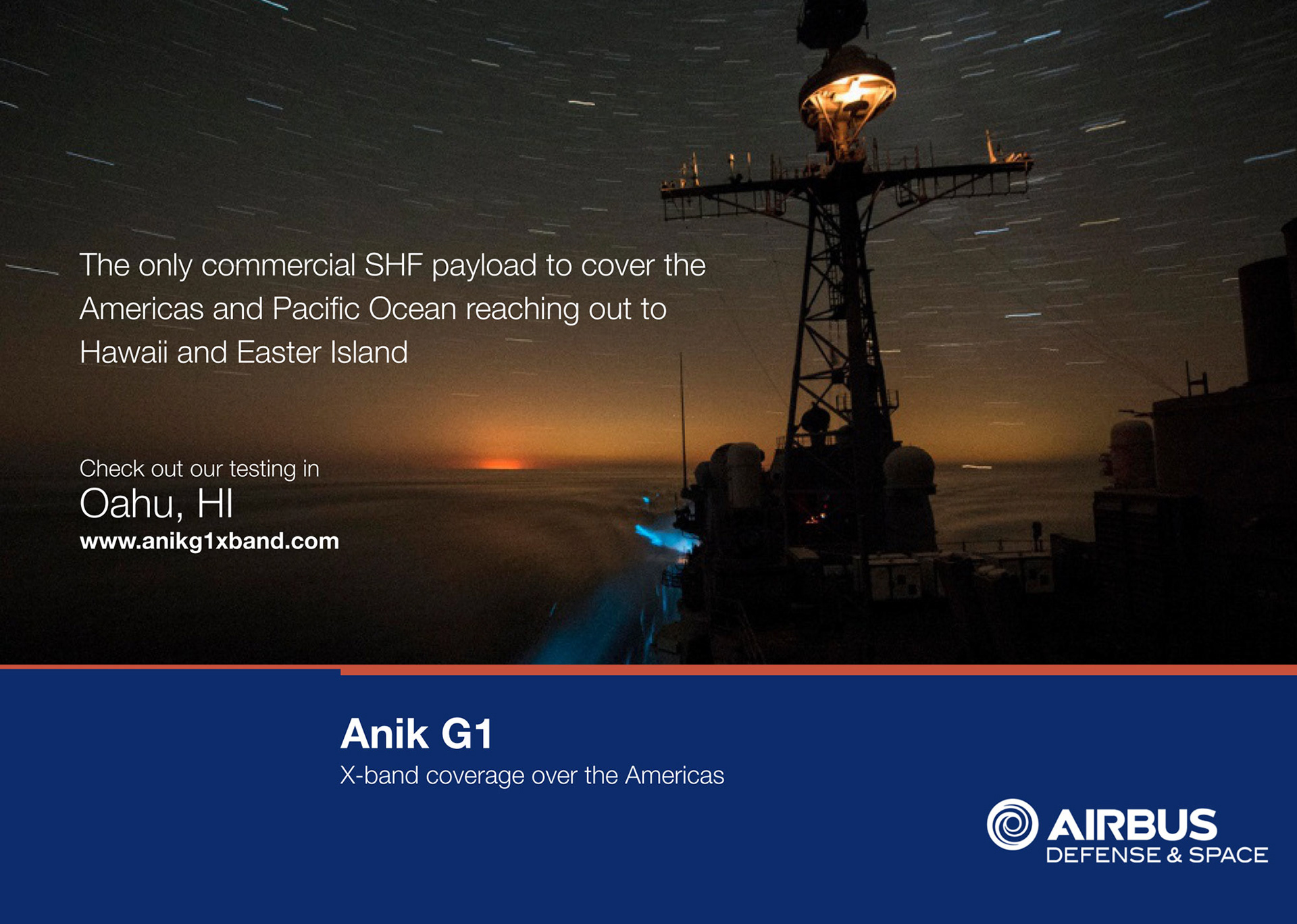 The only commercial SHF payload to cover the Americas and Pacific Ocean reaching out to Hawaii and Easter Island

Check out our testing in
Oahu, HI
www.anikg1xband.com

Anik G1
X-band coverage over the Americas

AIRBUS
DEFENSE & SPACE